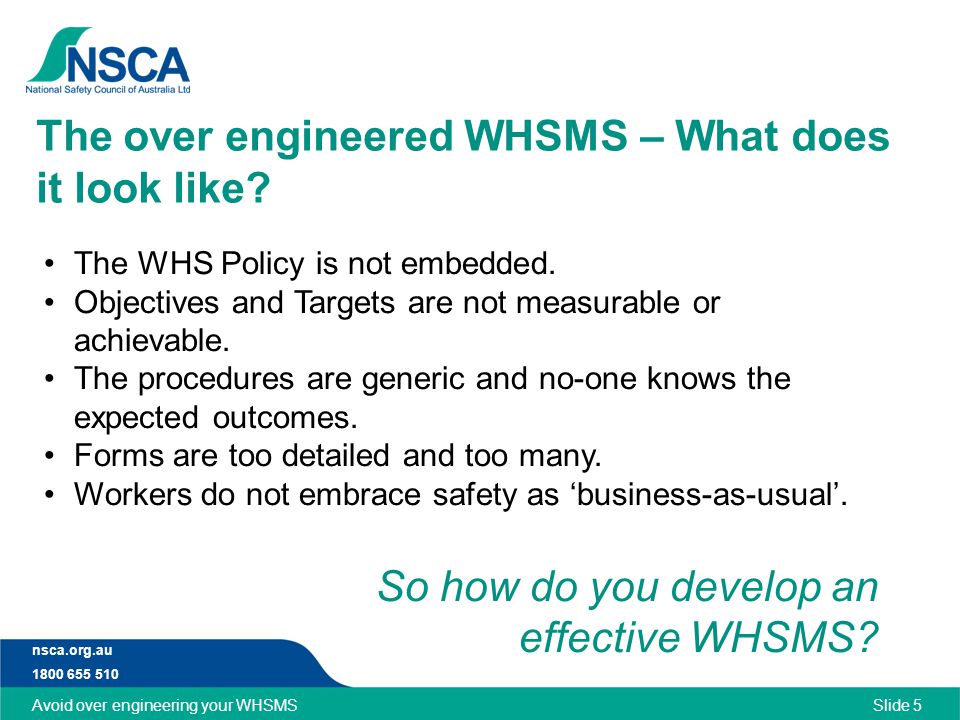 NSCA
National Safety Council of Australia Ltd

The over engineered WHSMS – What does it look like?

• The WHS Policy is not embedded.
• Objectives and Targets are not measurable or achievable.
• The procedures are generic and no-one knows the expected outcomes.
• Forms are too detailed and too many.
• Workers do not embrace safety as ‘business-as-usual’.

So how do you develop an effective WHSMS?

nsca.org.au
1800 655 510

Avoid over engineering your WHSMS

Slide 5